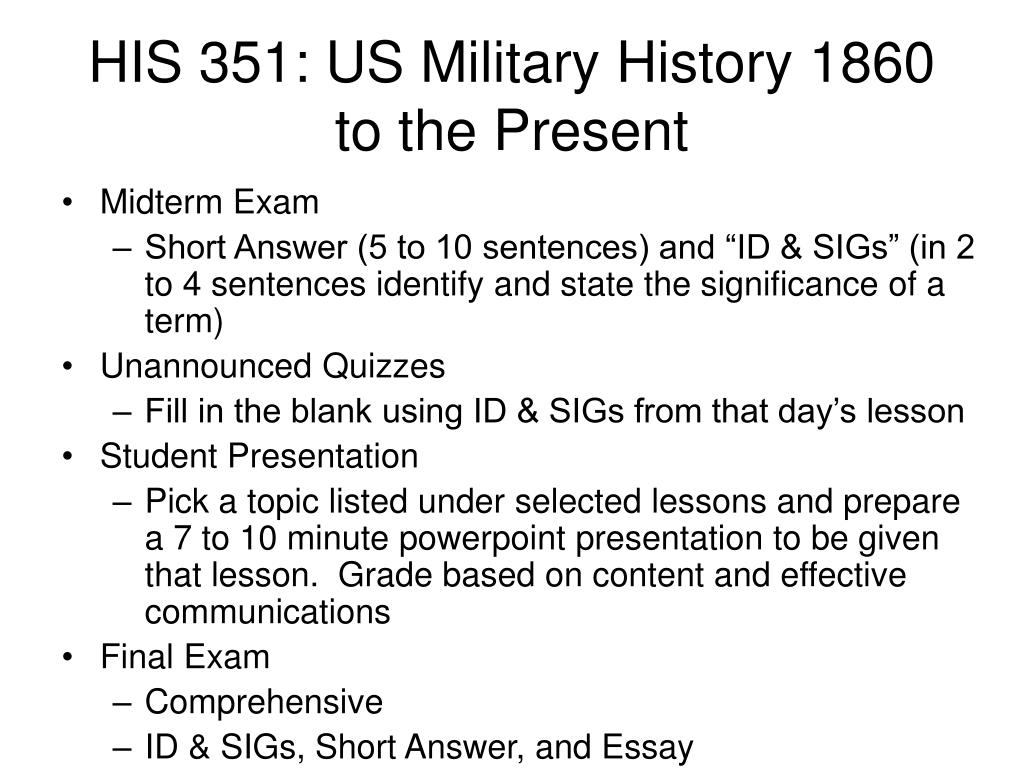 HIS 351: US Military History 1860 to the Present

• Midterm Exam
– Short Answer (5 to 10 sentences) and “ID & SIGs” (in 2 to 4 sentences identify and state the significance of a term)
• Unannounced Quizzes
– Fill in the blank using ID & SIGs from that day’s lesson
• Student Presentation
– Pick a topic listed under selected lessons and prepare a 7 to 10 minute powerpoint presentation to be given that lesson. Grade based on content and effective communications
• Final Exam
– Comprehensive
– ID & SIGs, Short Answer, and Essay